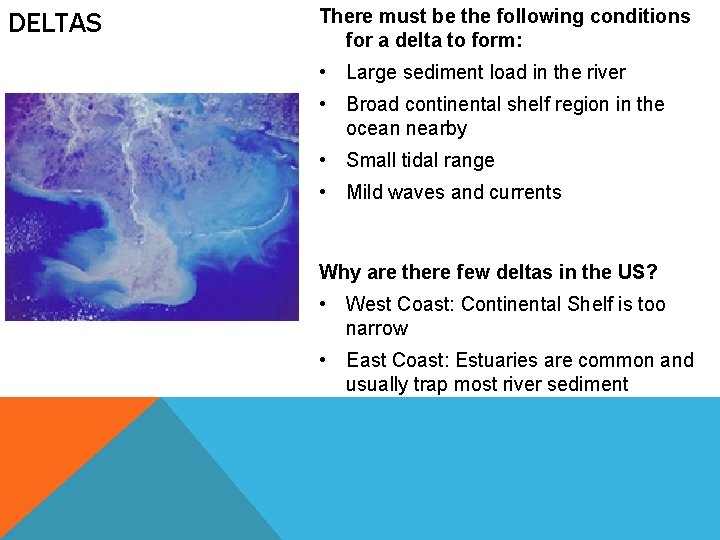 DELTAS

There must be the following conditions for a delta to form:

• Large sediment load in the river
• Broad continental shelf region in the ocean nearby
• Small tidal range
• Mild waves and currents

Why are there few deltas in the US?

• West Coast: Continental Shelf is too narrow
• East Coast: Estuaries are common and usually trap most river sediment